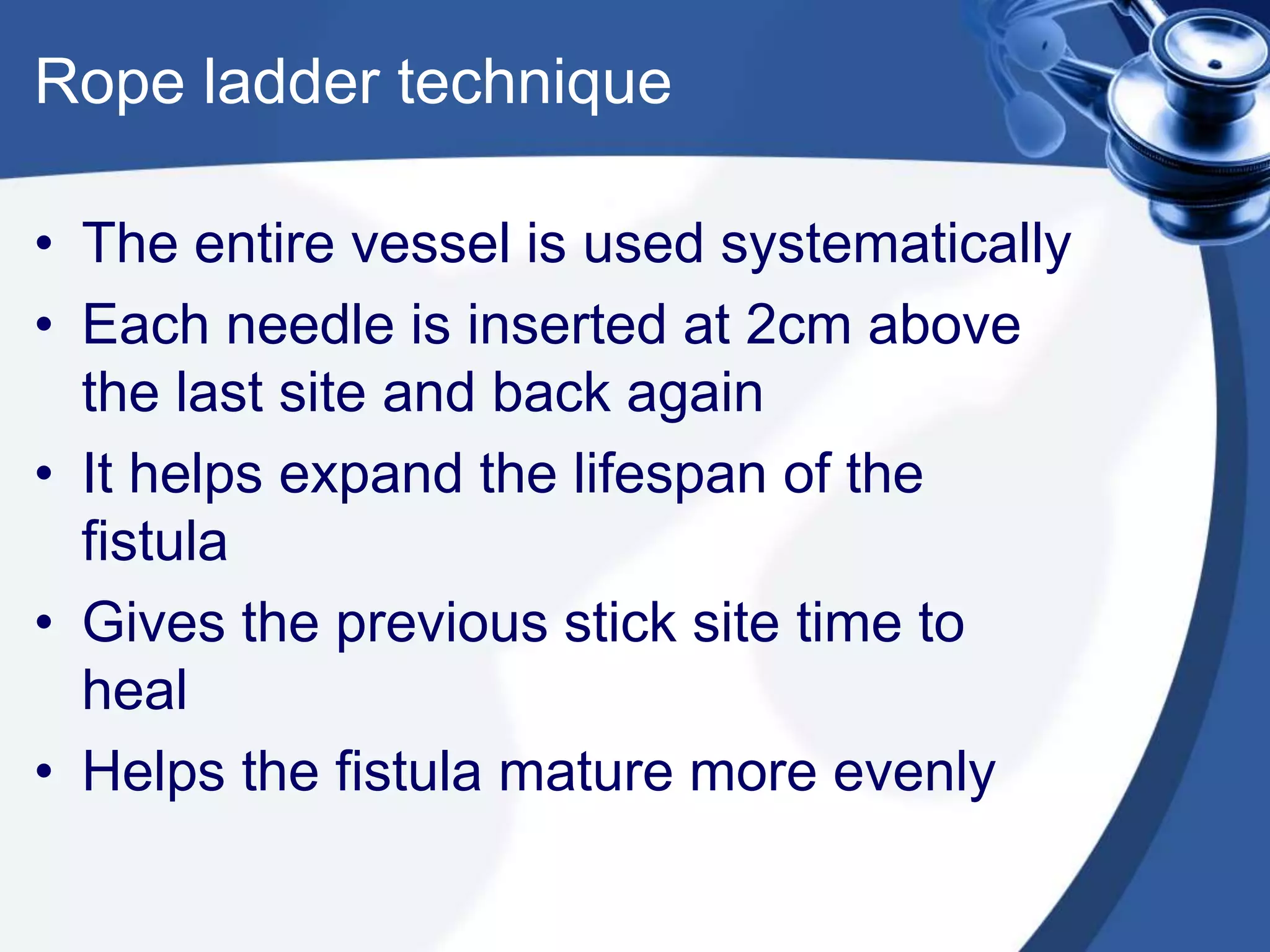 Rope ladder technique

• The entire vessel is used systematically
• Each needle is inserted at 2cm above the last site and back again
• It helps expand the lifespan of the fistula
• Gives the previous stick site time to heal
• Helps the fistula mature more evenly